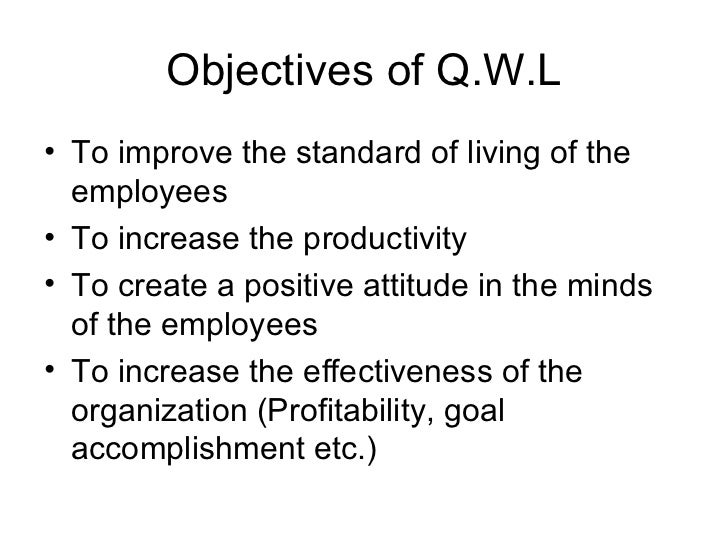 Objectives of Q.W.L

• To improve the standard of living of the employees
• To increase the productivity
• To create a positive attitude in the minds of the employees
• To increase the effectiveness of the organization (Profitability, goal accomplishment etc.)